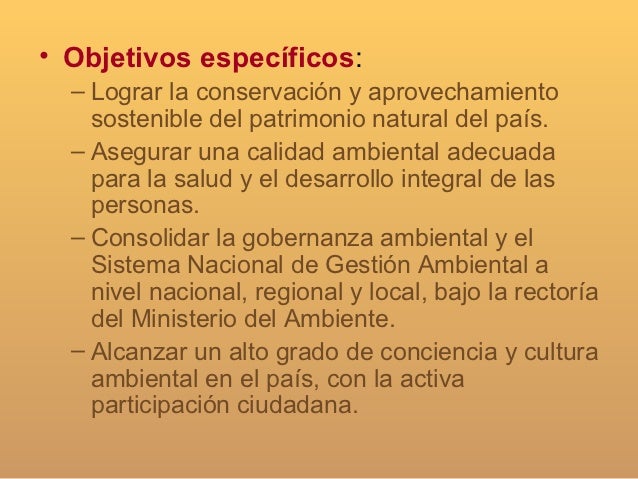 • Objetivos específicos:
– Lograr la conservación y aprovechamiento sostenible del patrimonio natural del país.
– Asegurar una calidad ambiental adecuada para la salud y el desarrollo integral de las personas.
– Consolidar la gobernanza ambiental y el Sistema Nacional de Gestión Ambiental a nivel nacional, regional y local, bajo la rectoría del Ministerio del Ambiente.
– Alcanzar un alto grado de conciencia y cultura ambiental en el país, con la activa participación ciudadana.